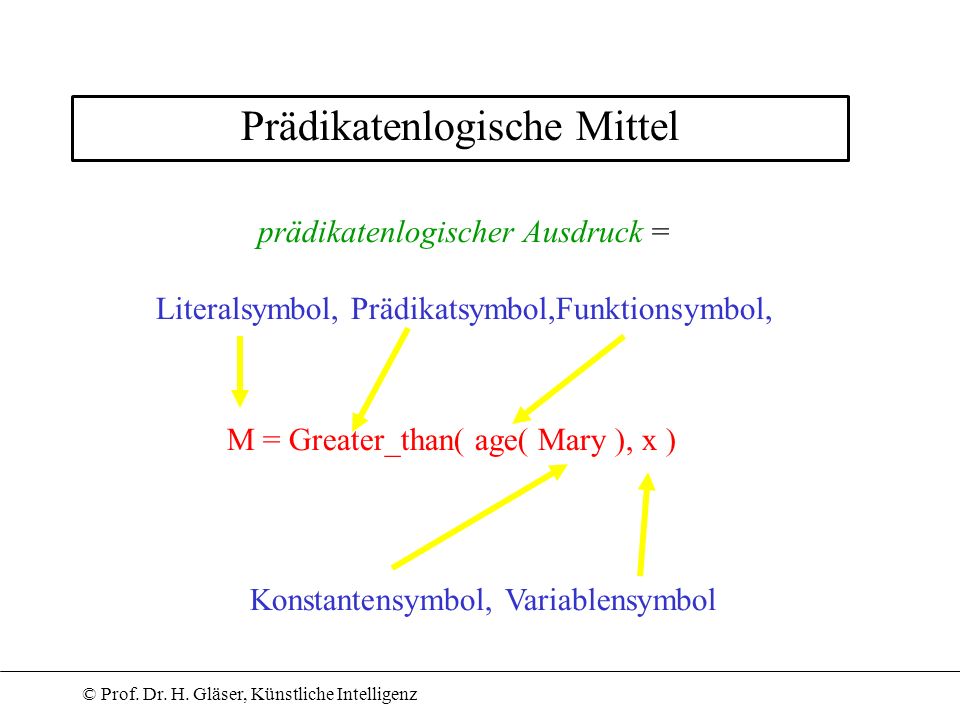 Prädikatenlogische Mittel

prädikatenlogischer Ausdruck =

Literalsymbol, Prädikatsymbol,Funktionsymbol,

M = Greater_than( age( Mary ), x )

Konstantensymbol, Variablensymbol

© Prof. Dr. H. Gläser, Künstliche Intelligenz